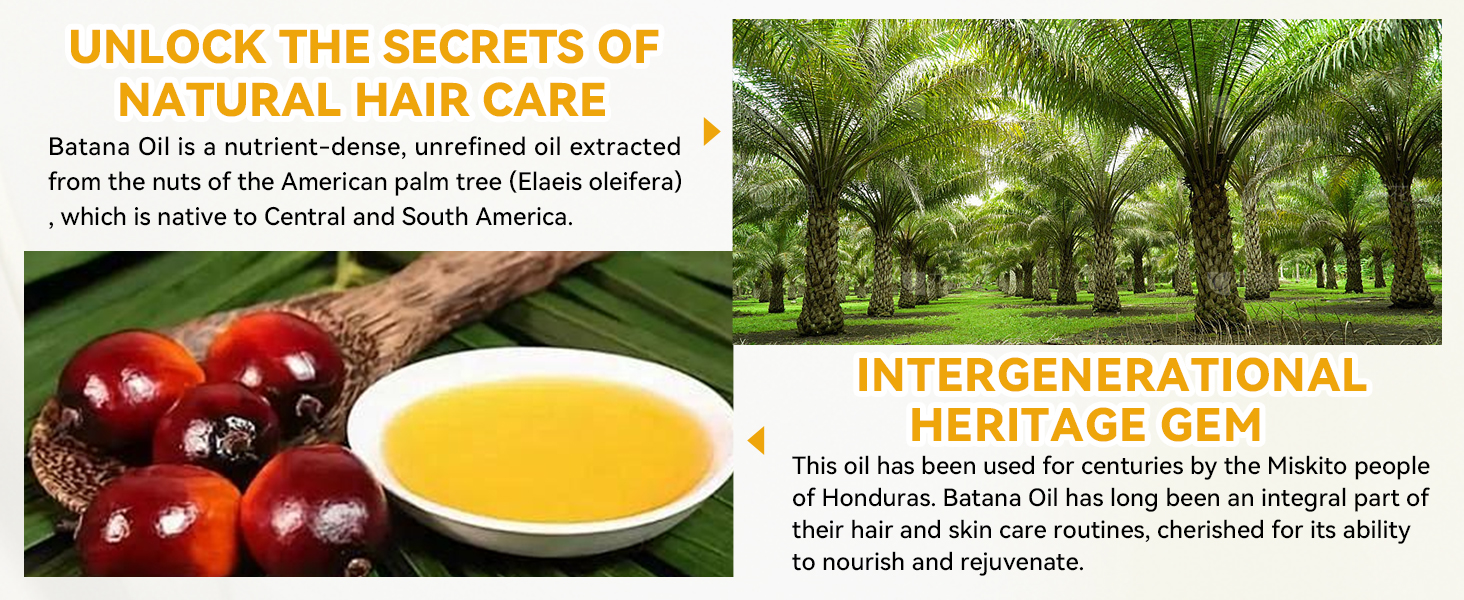 UNLOCK THE SECRETS OF NATURAL HAIR CARE

Batana Oil is a nutrient-dense, unrefined oil extracted from the nuts of the American palm tree (Elaeis oleifera) , which is native to Central and South America.

INTERGENERATIONAL HERITAGE GEM

This oil has been used for centuries by the Miskito people of Honduras. Batana Oil has long been an integral part of their hair and skin care routines, cherished for its ability to nourish and rejuvenate.